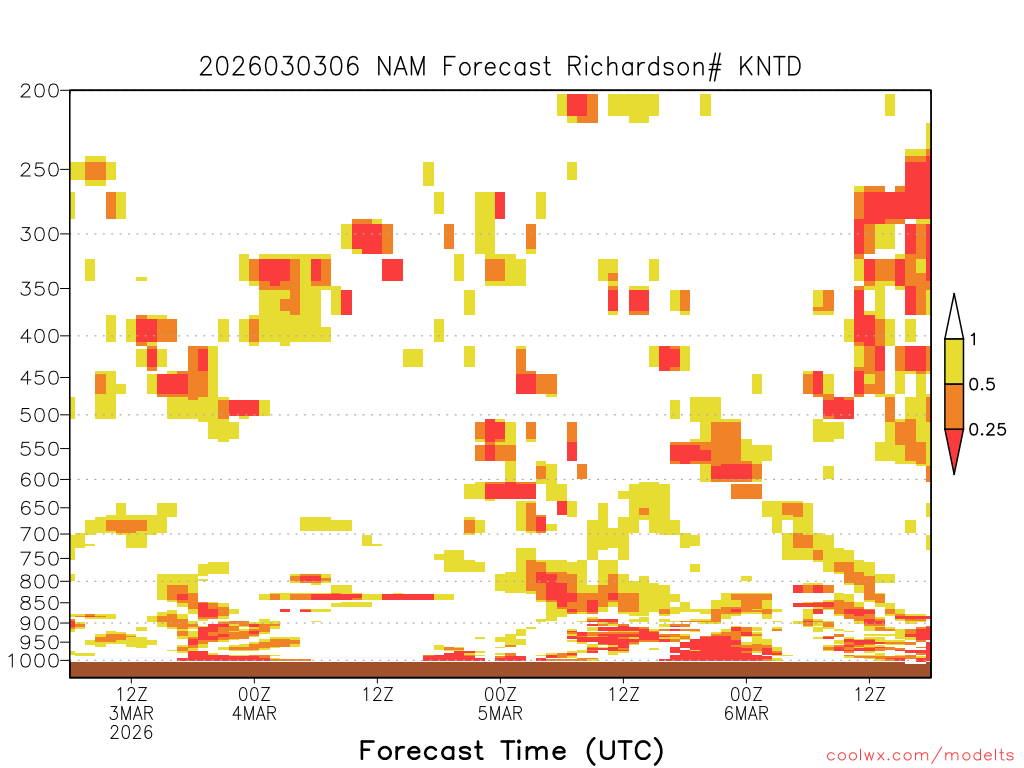 2026030306 NAM Forecast Richardson# KNTD

200
250
300
350
400
450
500
550
600
650
700
750
800
850
900
950
1000

1
0.5
0.25

12Z
3MAR
2026
00Z
4MAR
12Z
00Z
5MAR
12Z
00Z
6MAR
12Z

Forecast Time (UTC)

coolwx.com/modelts